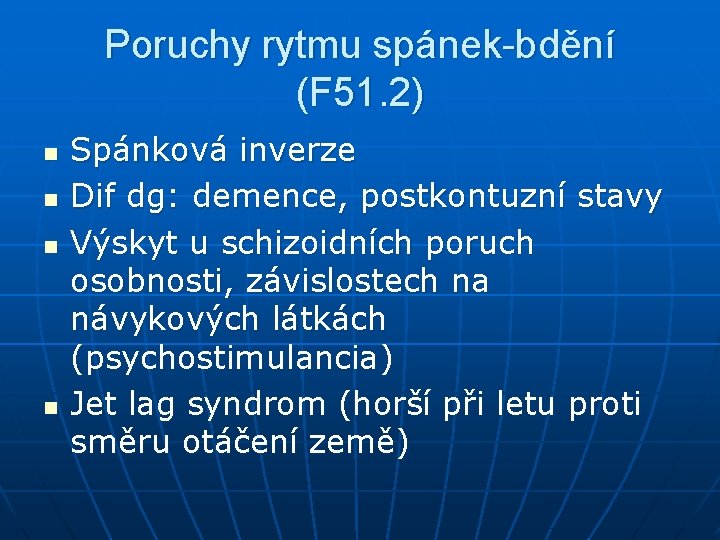 Poruchy rytmu spánek-bdění (F51.2)

- Spánková inverze
- Dif dg: demence, postkontuzní stavy
- Výskyt u schizoidních poruch osobnosti, závislostech na návykových látkách (psychostimulancia)
- Jet lag syndrom (horší při letu proti směru otáčení země)